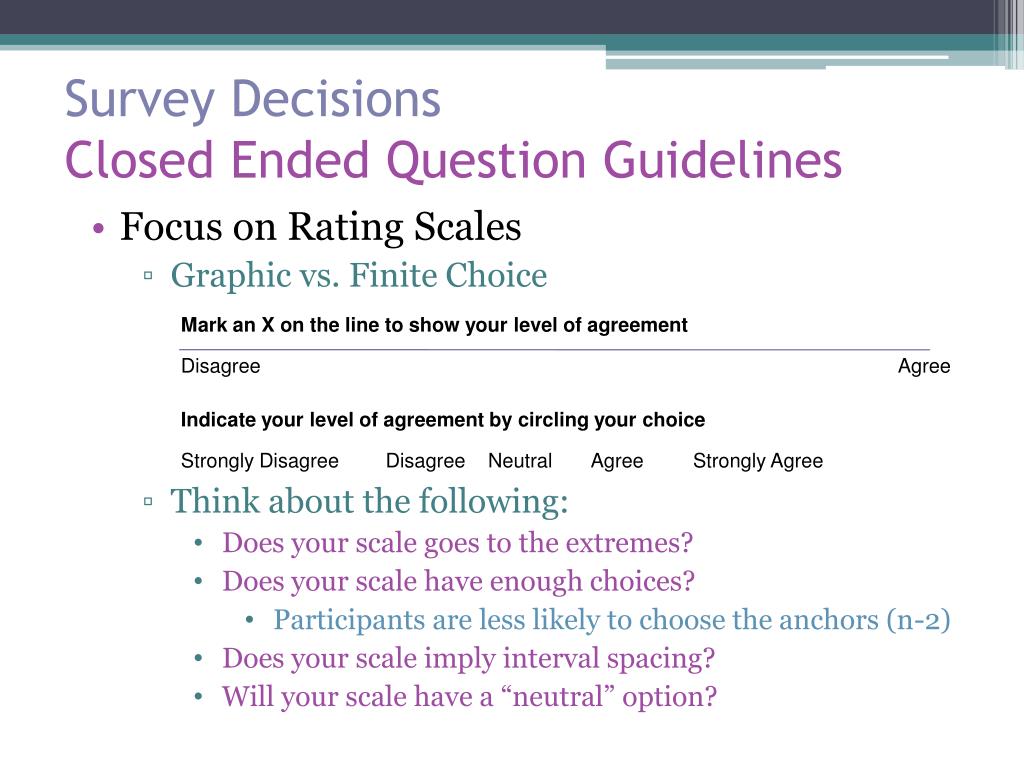 Survey Decisions
Closed Ended Question Guidelines

• Focus on Rating Scales
▫ Graphic vs. Finite Choice

Mark an X on the line to show your level of agreement

Disagree Agree

Indicate your level of agreement by circling your choice

Strongly Disagree Disagree Neutral Agree Strongly Agree

▫ Think about the following:
• Does your scale goes to the extremes?
• Does your scale have enough choices?
• Participants are less likely to choose the anchors (n-2)
• Does your scale imply interval spacing?
• Will your scale have a “neutral” option?